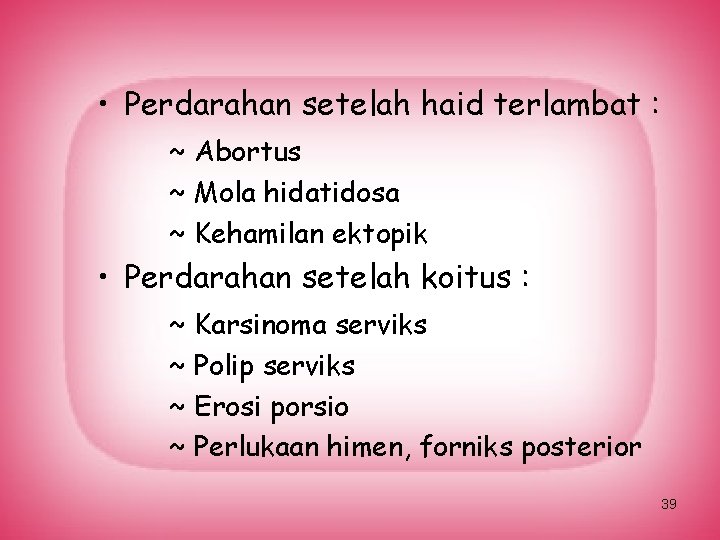 • Perdarahan setelah haid terlambat :

~ Abortus

~ Mola hidatidosa

~ Kehamilan ektopik

• Perdarahan setelah koitus :

~ Karsinoma serviks

~ Polip serviks

~ Erosi porsio

~ Perlukaan himen, forniks posterior

39